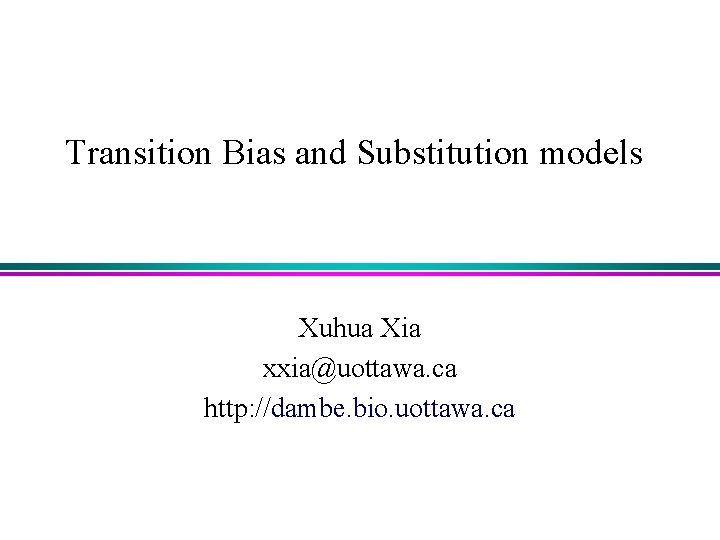 Transition Bias and Substitution models

Xuhua Xia
xxia@uottawa.ca
http://dambe.bio.uottawa.ca